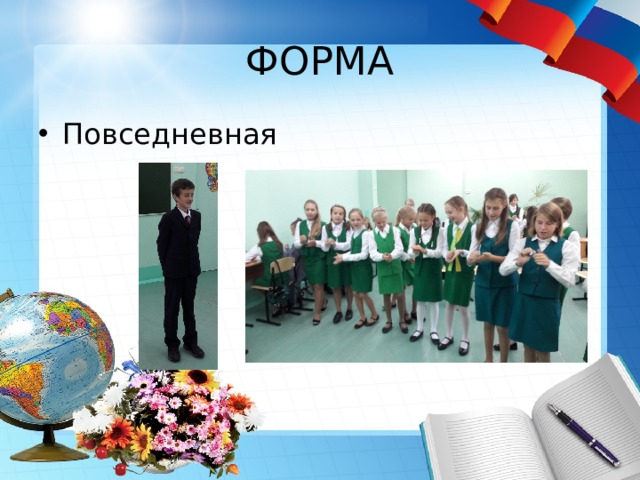 ФОРМА

• Повседневная